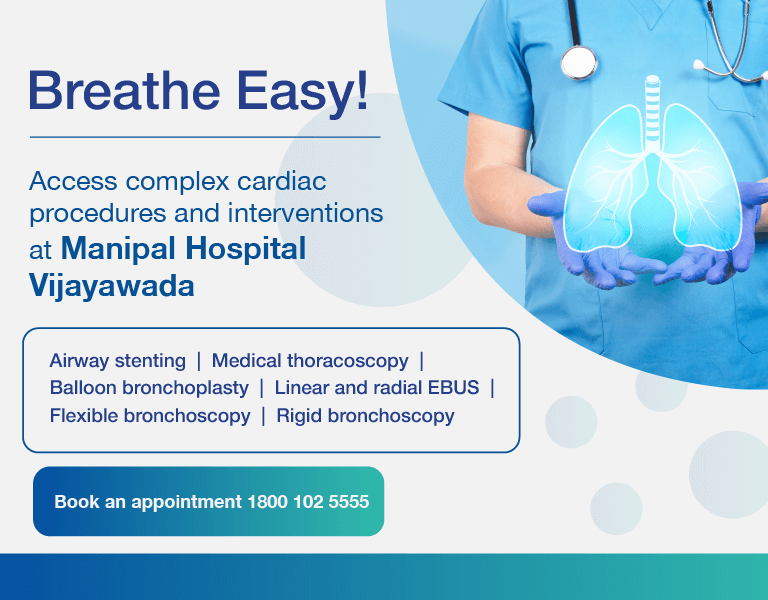 Breathe Easy!

Access complex cardiac procedures and interventions at Manipal Hospital Vijayawada

Airway stenting | Medical thoracoscopy | Balloon bronchoplasty | Linear and radial EBUS | Flexible bronchoscopy | Rigid bronchoscopy

Book an appointment 1800 102 5555